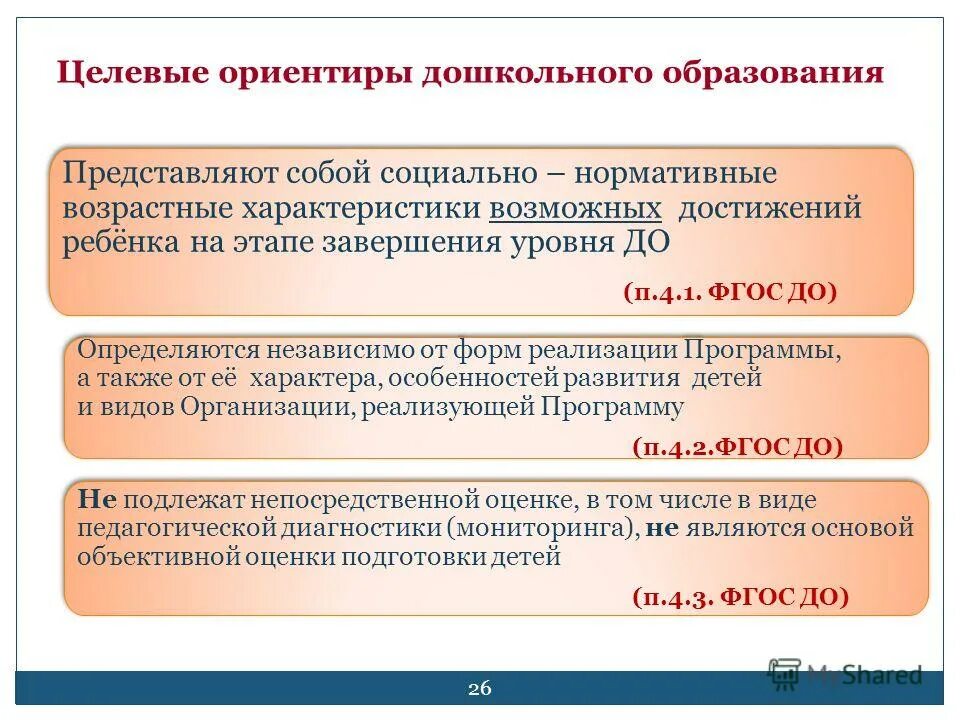 Целевые ориентиры дошкольного образования

Представляют собой социально – нормативные возрастные характеристики возможных достижений ребёнка на этапе завершения уровня ДО

(п.4.1. ФГОС ДО)

Определяются независимо от форм реализации Программы, а также от её характера, особенностей развития детей и видов Организации, реализующей Программу

(п.4.2.ФГОС ДО)

Не подлежат непосредственной оценке, в том числе в виде педагогической диагностики (мониторинга), не являются основой объективной оценки подготовки детей

(п.4.3. ФГОС ДО)

26

MyShared